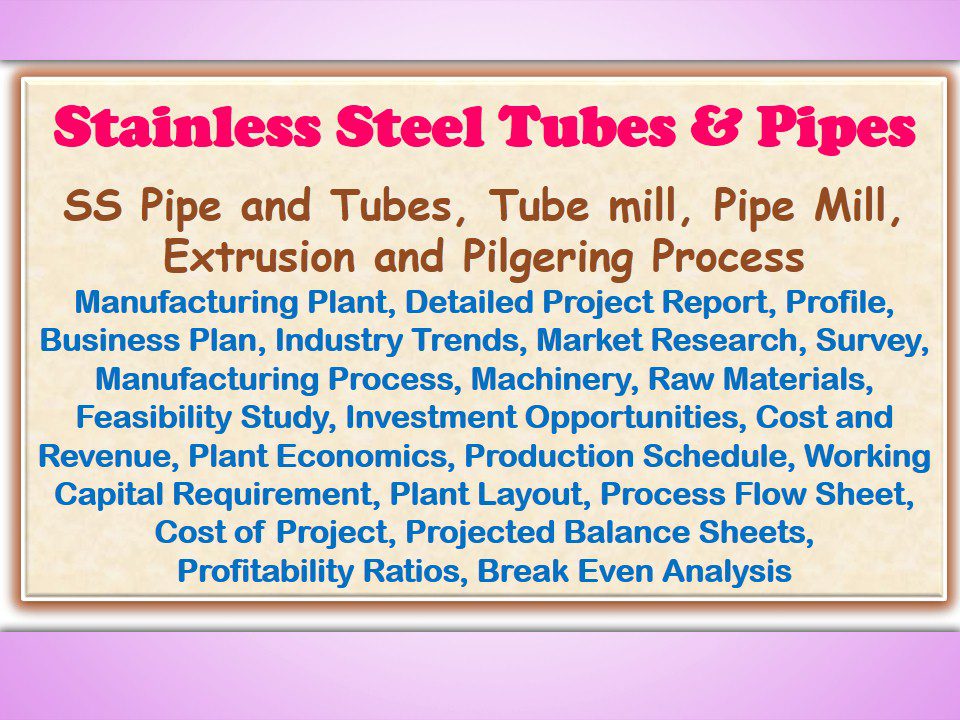 Stainless Steel Tubes & Pipes

SS Pipe and Tubes, Tube mill, Pipe Mill, Extrusion and Pilgering Process

Manufacturing Plant, Detailed Project Report, Profile, Business Plan, Industry Trends, Market Research, Survey, Manufacturing Process, Machinery, Raw Materials, Feasibility Study, Investment Opportunities, Cost and Revenue, Plant Economics, Production Schedule, Working Capital Requirement, Plant Layout, Process Flow Sheet, Cost of Project, Projected Balance Sheets, Profitability Ratios, Break Even Analysis